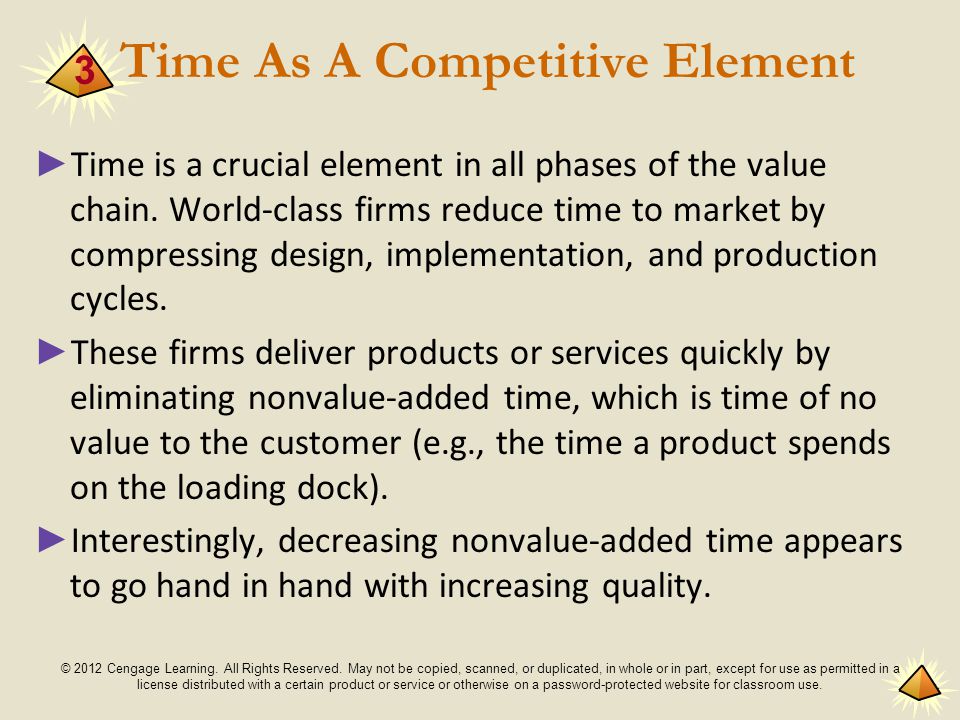 3 Time As A Competitive Element

►Time is a crucial element in all phases of the value chain. World-class firms reduce time to market by compressing design, implementation, and production cycles.

►These firms deliver products or services quickly by eliminating nonvalue-added time, which is time of no value to the customer (e.g., the time a product spends on the loading dock).

►Interestingly, decreasing nonvalue-added time appears to go hand in hand with increasing quality.

© 2012 Cengage Learning. All Rights Reserved. May not be copied, scanned, or duplicated, in whole or in part, except for use as permitted in a license distributed with a certain product or service or otherwise on a password-protected website for classroom use.